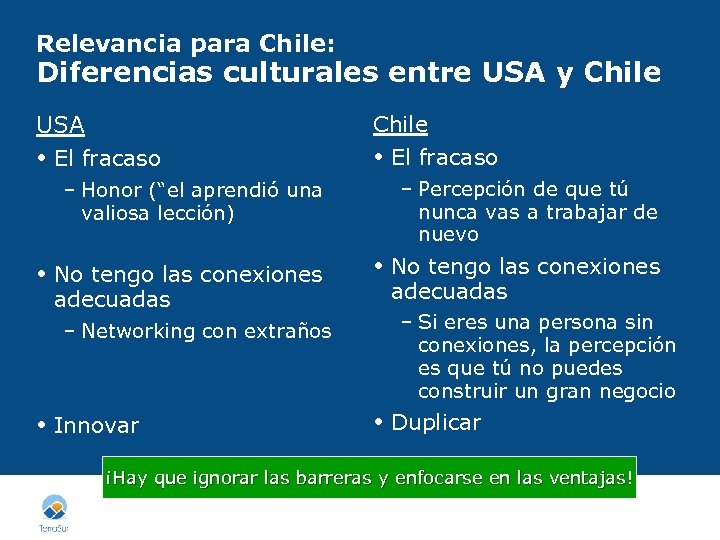 Relevancia para Chile:
Diferencias culturales entre USA y Chile

USA
• El fracaso
– Honor (“el aprendió una valiosa lección)
• No tengo las conexiones adecuadas
– Networking con extraños
• Innovar

Chile
• El fracaso
– Percepción de que tú nunca vas a trabajar de nuevo
• No tengo las conexiones adecuadas
– Si eres una persona sin conexiones, la percepción es que tú no puedes construir un gran negocio
• Duplicar

¡Hay que ignorar las barreras y enfocarse en las ventajas!

TerraSur